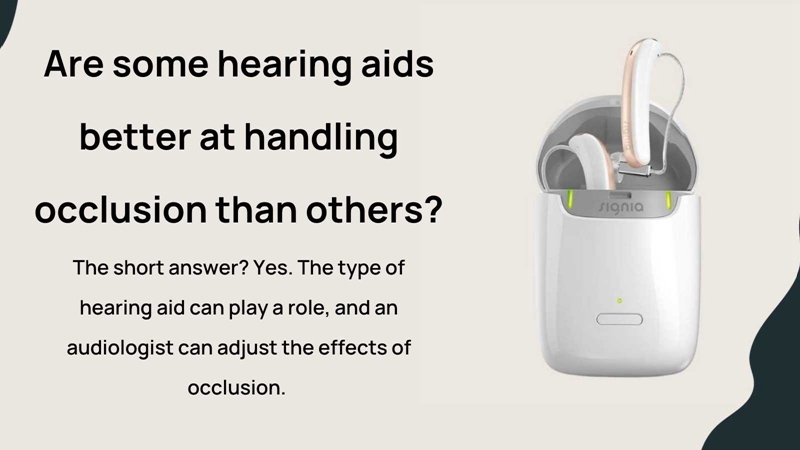 Are some hearing aids better at handling occlusion than others?

The short answer? Yes. The type of hearing aid can play a role, and an audiologist can adjust the effects of occlusion.

signia

signia